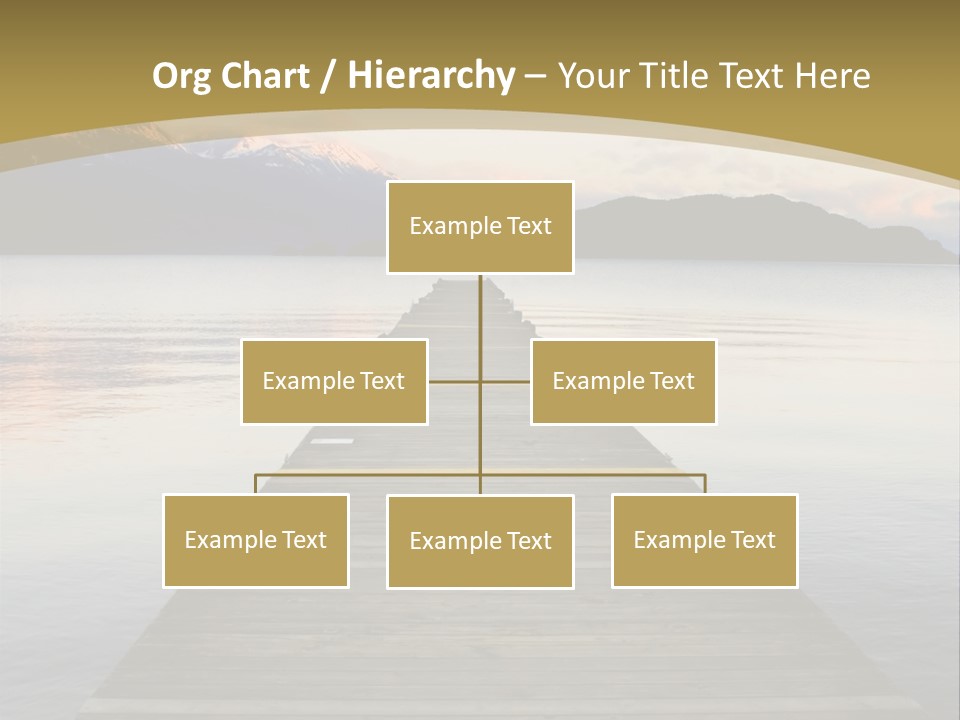 Org Chart / Hierarchy – Your Title Text Here

Example Text

Example Text

Example Text

Example Text

Example Text

Example Text